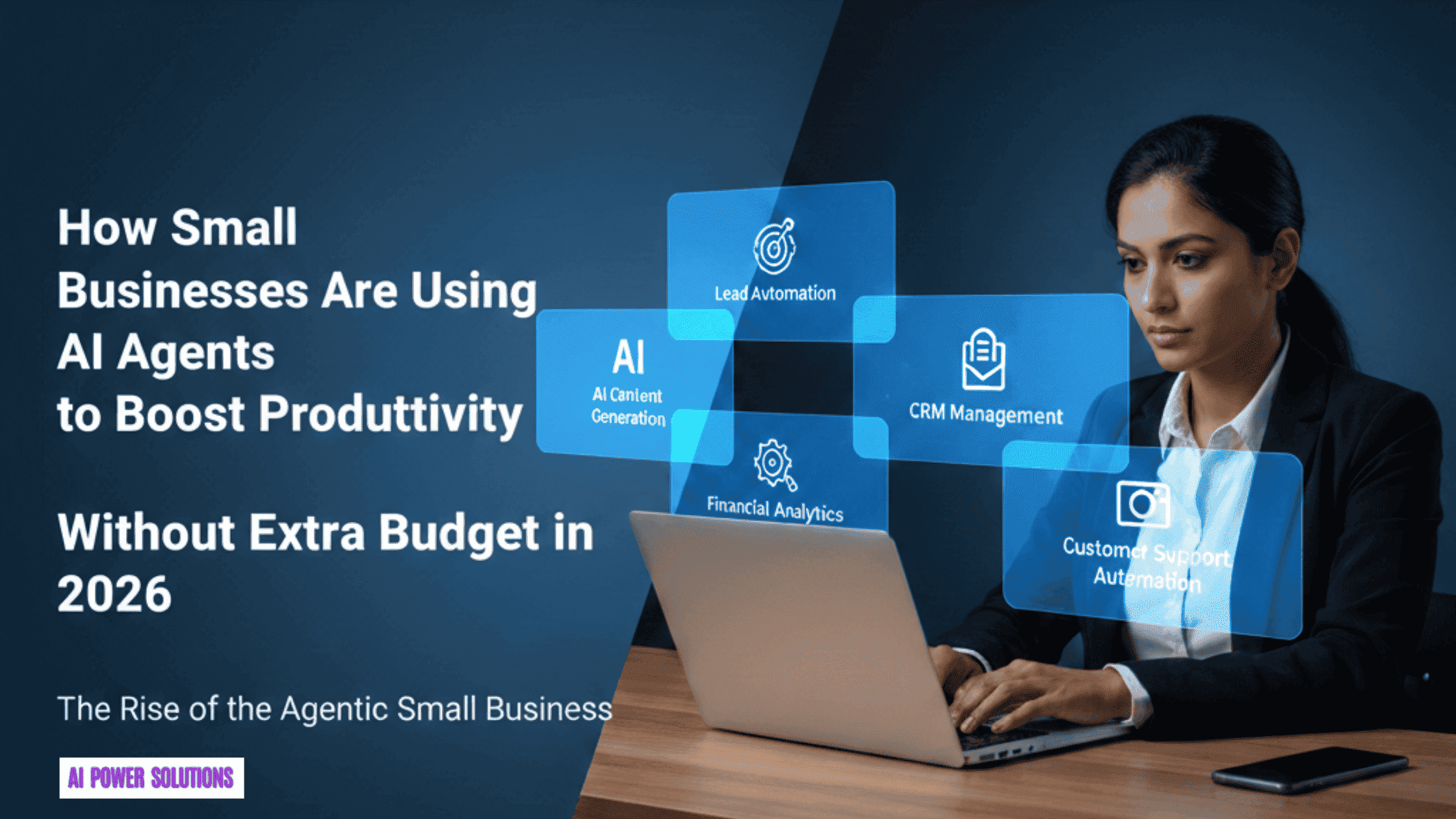 How Small Businesses Are Using AI Agents to Boost Produttivity

Without Extra Budget in 2026

The Rise of the Agentic Small Business

AI POWER SOLUTIONS

Lead Avtomation

AI

AI Canlent Generation

CRM Management

Financial Analytics

Customer Support Automation